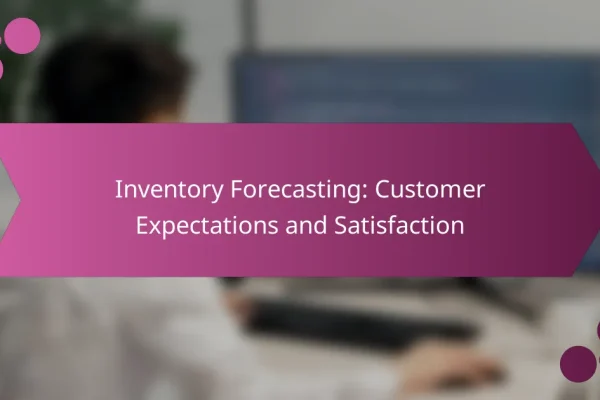 Inventory Forecasting: Customer Expectations and Satisfaction